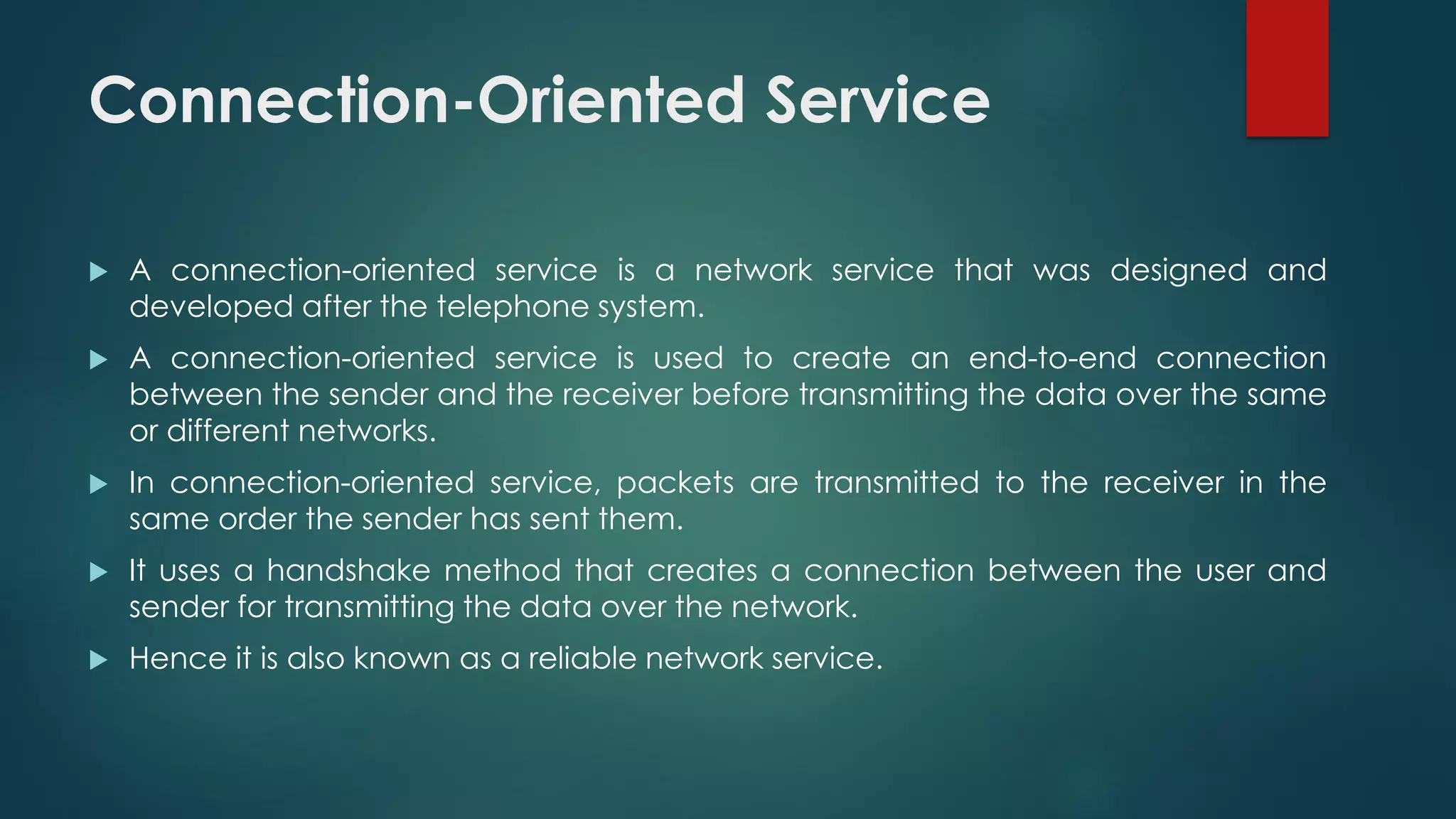 Connection-Oriented Service

▶ A connection-oriented service is a network service that was designed and developed after the telephone system.

▶ A connection-oriented service is used to create an end-to-end connection between the sender and the receiver before transmitting the data over the same or different networks.

▶ In connection-oriented service, packets are transmitted to the receiver in the same order the sender has sent them.

▶ It uses a handshake method that creates a connection between the user and sender for transmitting the data over the network.

▶ Hence it is also known as a reliable network service.